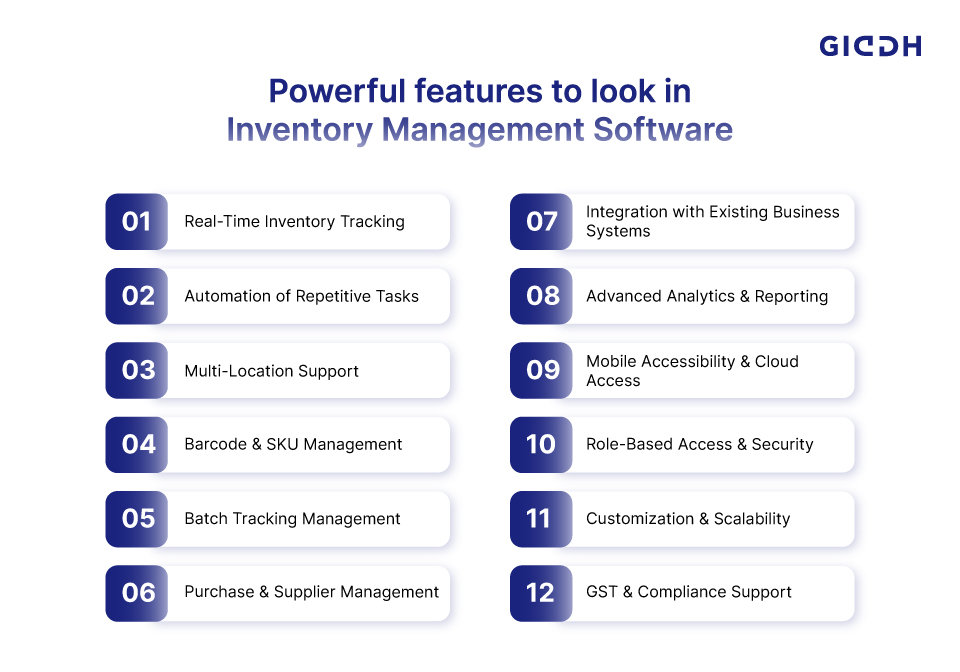 GIDDH

Powerful features to look in
Inventory Management Software

01 Real-Time Inventory Tracking

02 Automation of Repetitive Tasks

03 Multi-Location Support

04 Barcode & SKU Management

05 Batch Tracking Management

06 Purchase & Supplier Management

07 Integration with Existing Business Systems

08 Advanced Analytics & Reporting

09 Mobile Accessibility & Cloud Access

10 Role-Based Access & Security

11 Customization & Scalability

12 GST & Compliance Support